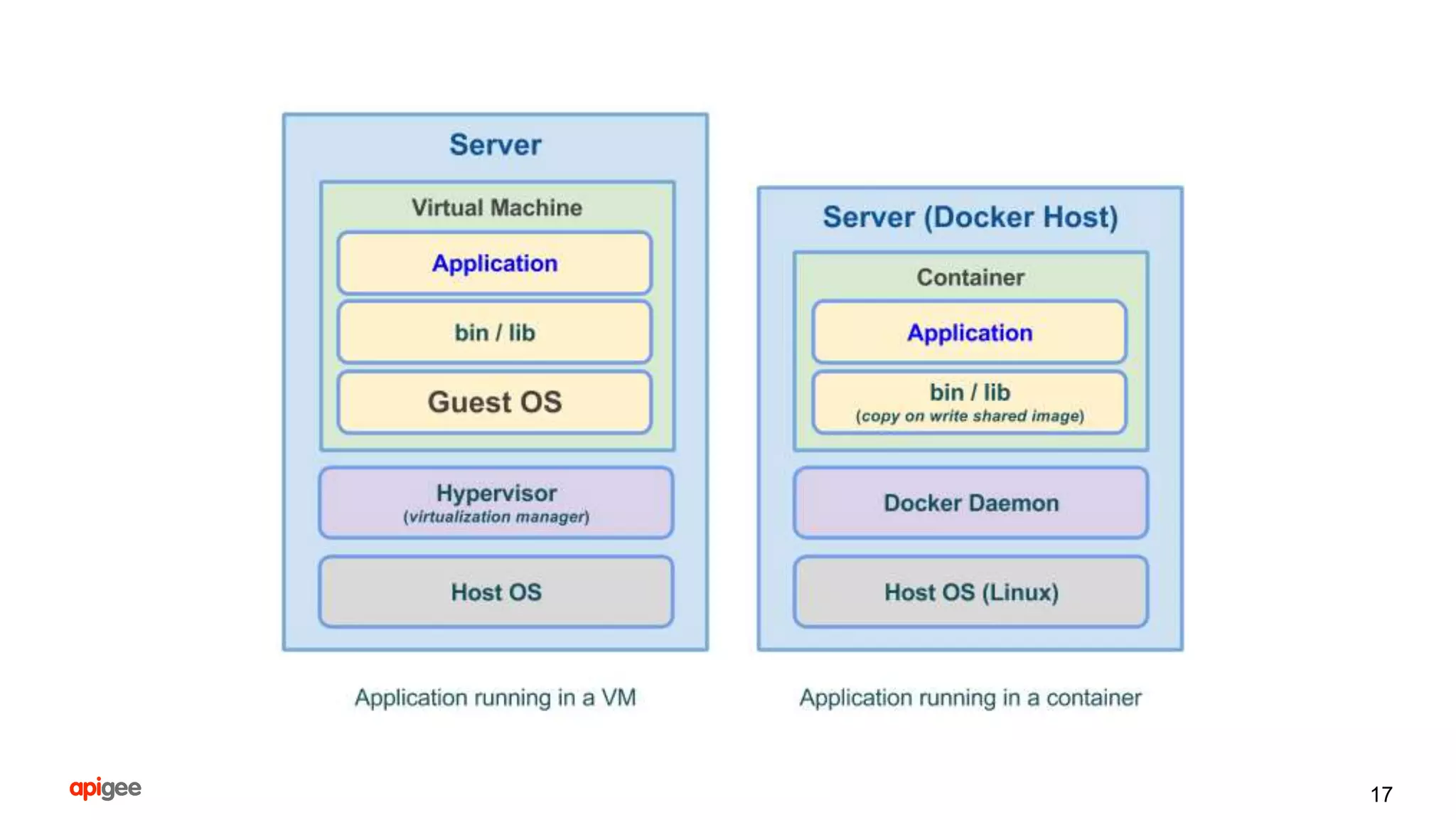 Server

Virtual Machine

Application

bin / lib

Guest OS

Hypervisor
(virtualization manager)

Host OS

Application running in a VM

Server (Docker Host)

Container

Application

bin / lib
(copy on write shared image)

Docker Daemon

Host OS (Linux)

Application running in a container

apigee

17